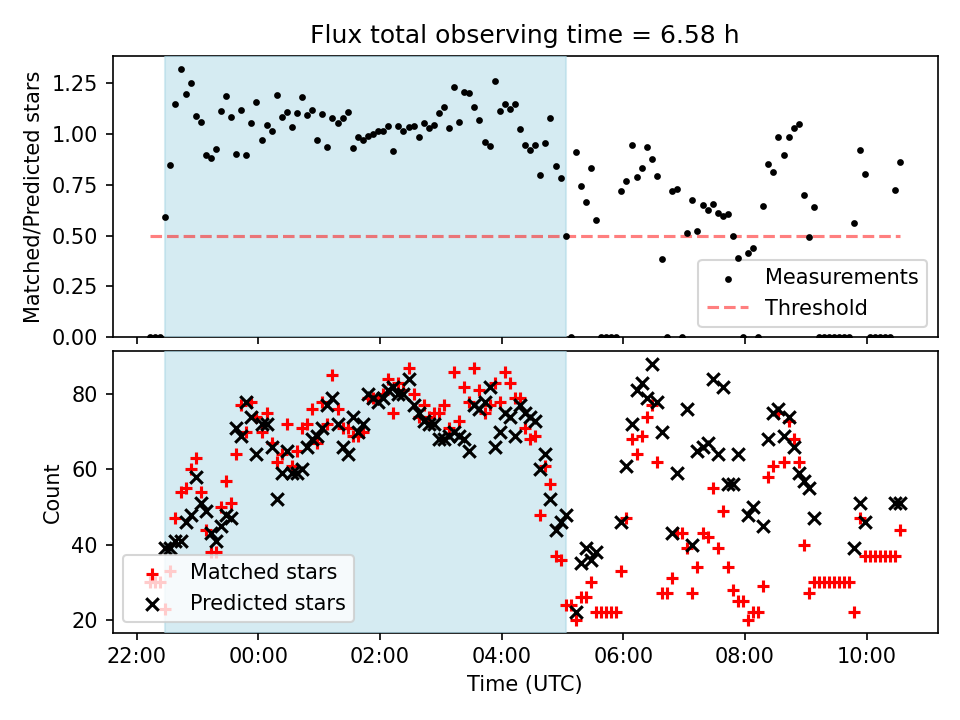 Flux total observing time = 6.58 h

Matched/Predicted stars

1.25
1.00
0.75
0.50
0.25
0.00

Measurements
Threshold

Count

80
60
40
20

Matched stars
Predicted stars

22:00
00:00
02:00
04:00
06:00
08:00
10:00

Time (UTC)